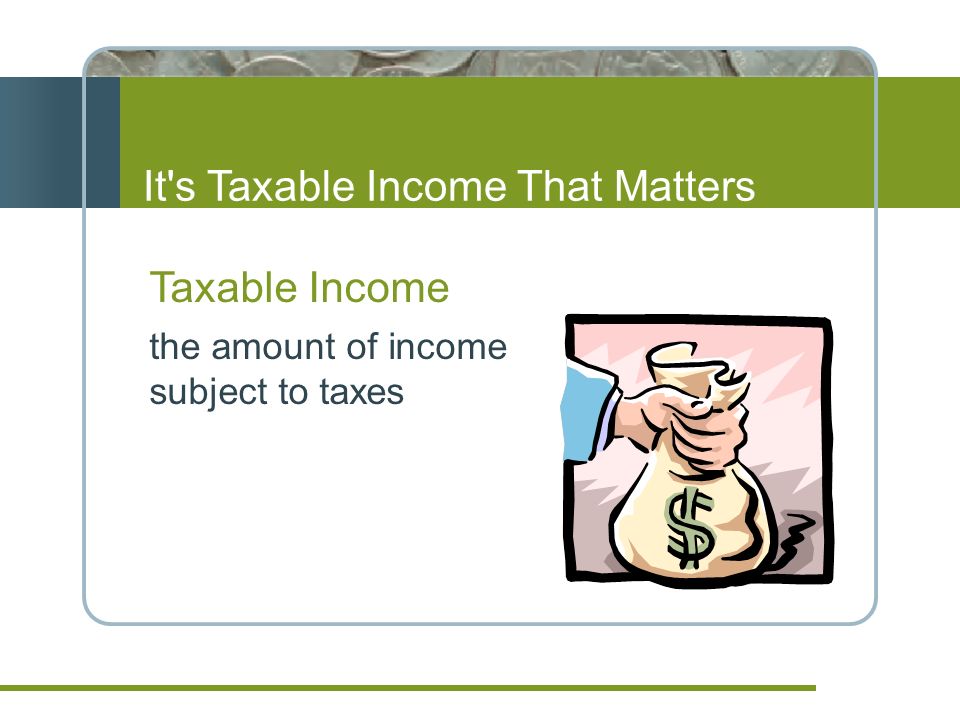 It's Taxable Income That Matters

Taxable Income

the amount of income subject to taxes

$